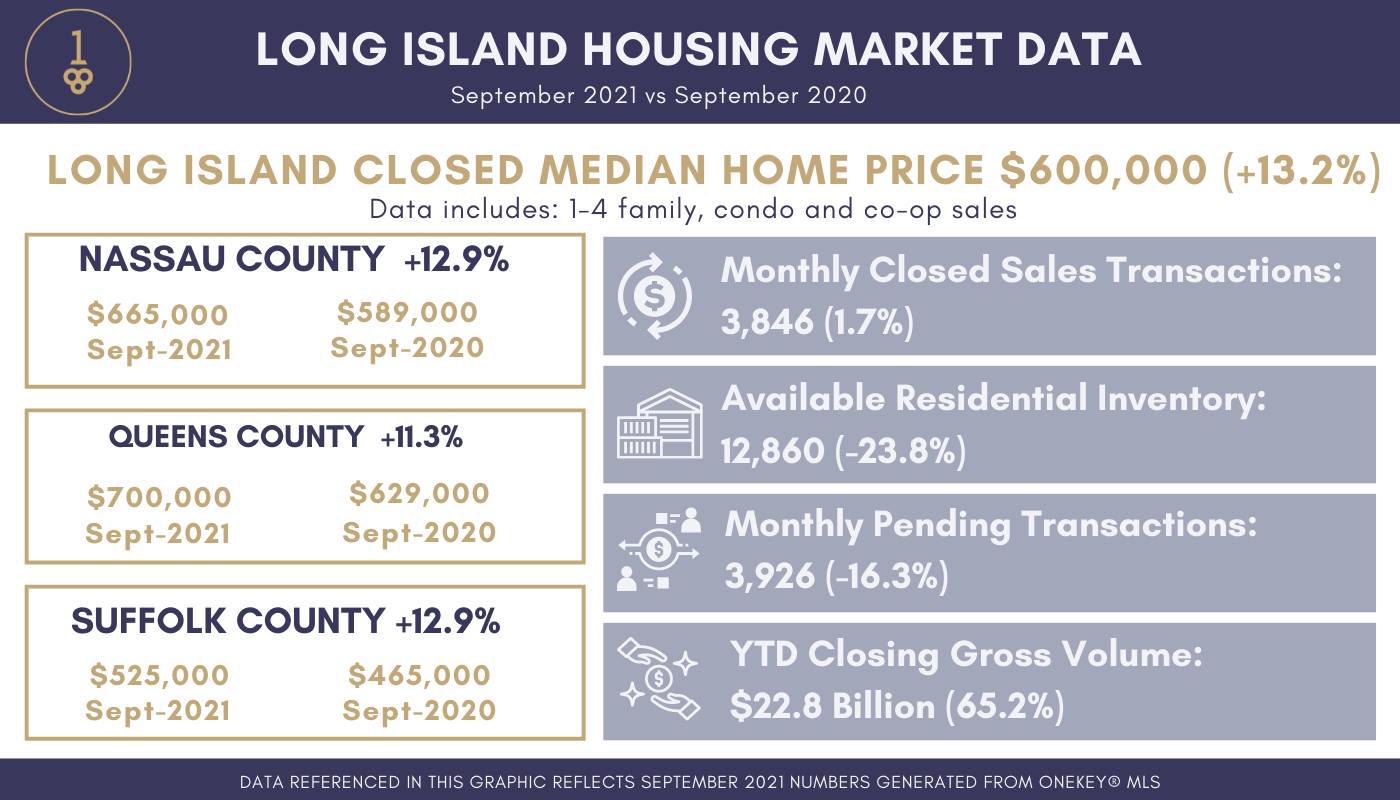 1

LONG ISLAND HOUSING MARKET DATA

September 2021 vs September 2020

LONG ISLAND CLOSED MEDIAN HOME PRICE $600,000 (+13.2%)

Data includes: 1-4 family, condo and co-op sales

NASSAU COUNTY +12.9%

$665,000
Sept-2021

$589,000
Sept-2020

QUEENS COUNTY +11.3%

$700,000
Sept-2021

$629,000
Sept-2020

SUFFOLK COUNTY +12.9%

$525,000
Sept-2021

$465,000
Sept-2020

Monthly Closed Sales Transactions:
3,846 (1.7%)

Available Residential Inventory:
12,860 (-23.8%)

Monthly Pending Transactions:
3,926 (-16.3%)

YTD Closing Gross Volume:
$22.8 Billion (65.2%)

DATA REFERENCED IN THIS GRAPHIC REFLECTS SEPTEMBER 2021 NUMBERS GENERATED FROM ONEKEY® MLS